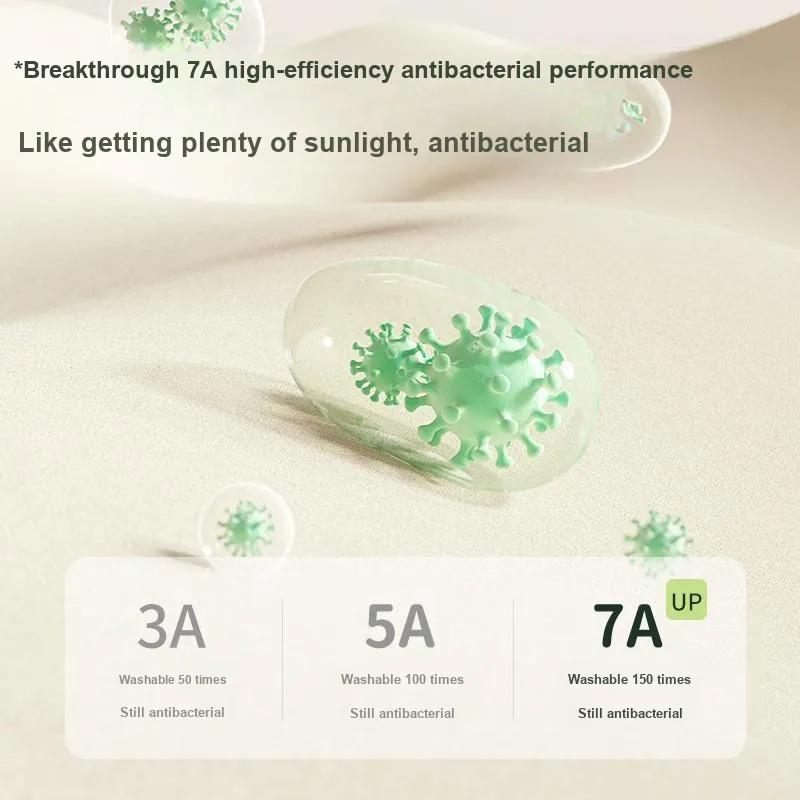 *Breakthrough 7A high-efficiency antibacterial performance

Like getting plenty of sunlight, antibacterial

3A
Washable 50 times
Still antibacterial

5A
Washable 100 times
Still antibacterial

7A UP
Washable 150 times
Still antibacterial